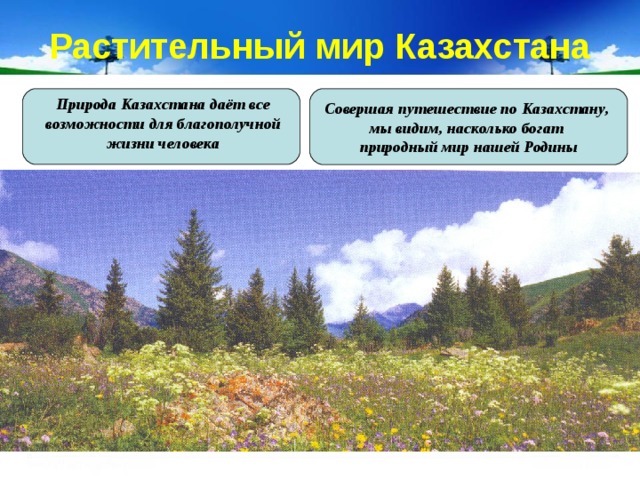 Растительный мир Казахстана

Природа Казахстана даёт все возможности для благополучной жизни человека

Совершая путешествие по Казахстану, мы видим, насколько богат природный мир нашей Родины